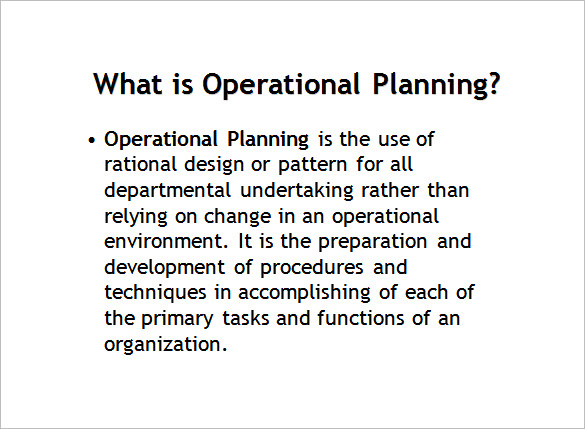 What is Operational Planning?

• Operational Planning is the use of rational design or pattern for all departmental undertaking rather than relying on change in an operational environment. It is the preparation and development of procedures and techniques in accomplishing of each of the primary tasks and functions of an organization.